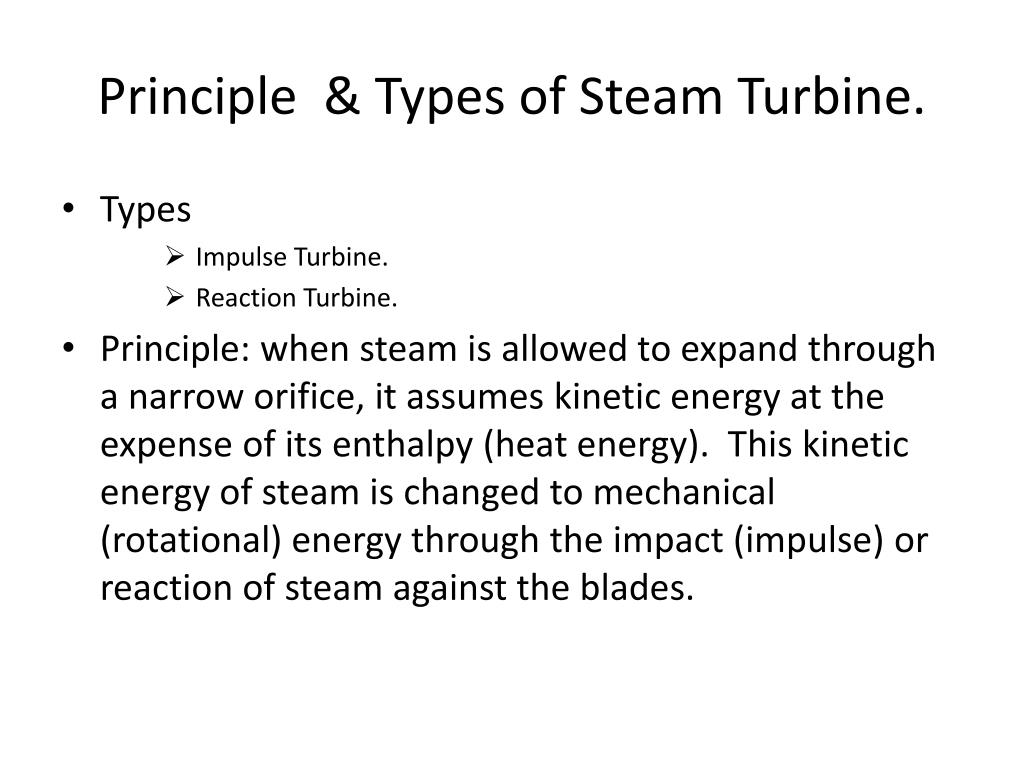 Principle & Types of Steam Turbine.

• Types
  ➢ Impulse Turbine.
  ➢ Reaction Turbine.
• Principle: when steam is allowed to expand through a narrow orifice, it assumes kinetic energy at the expense of its enthalpy (heat energy). This kinetic energy of steam is changed to mechanical (rotational) energy through the impact (impulse) or reaction of steam against the blades.